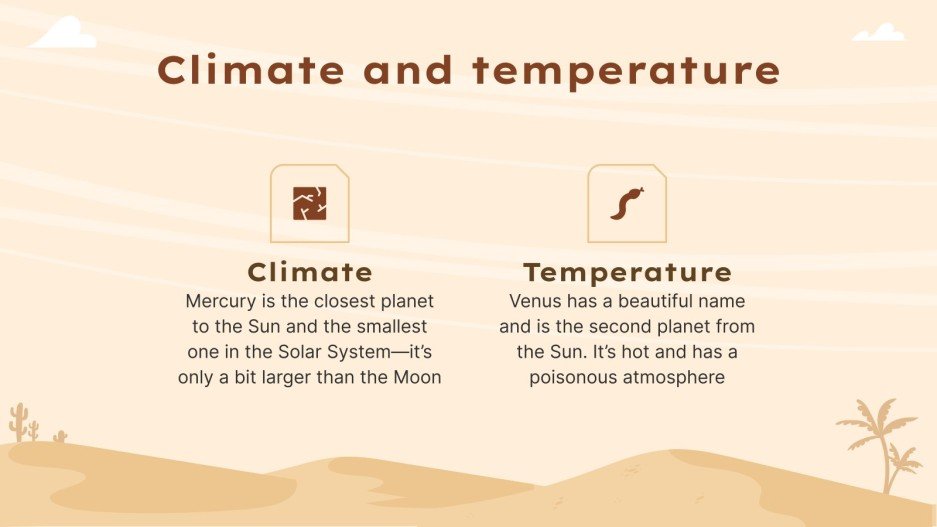 Climate and temperature

Climate
Mercury is the closest planet to the Sun and the smallest one in the Solar System—it's only a bit larger than the Moon

Temperature
Venus has a beautiful name and is the second planet from the Sun. It's hot and has a poisonous atmosphere